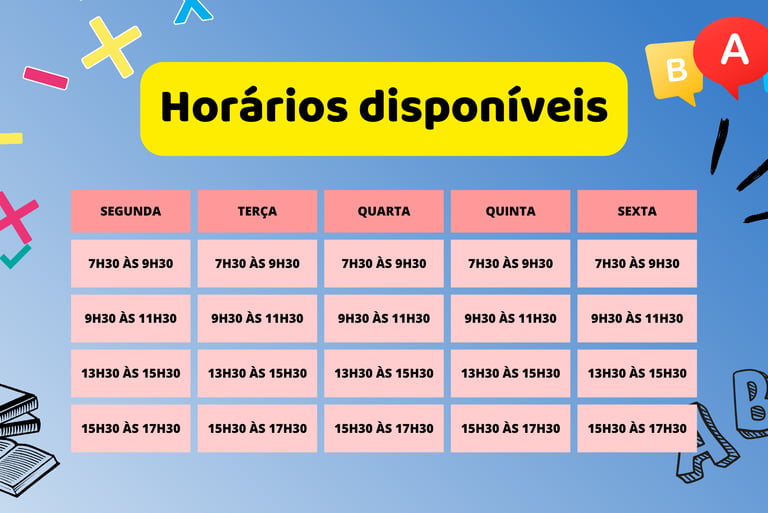 B A

Horários disponíveis

| SEGUNDA | TERÇA | QUARTA | QUINTA | SEXTA |
|---|---|---|---|---|
| 7H30 ÀS 9H30 | 7H30 ÀS 9H30 | 7H30 ÀS 9H30 | 7H30 ÀS 9H30 | 7H30 ÀS 9H30 |
| 9H30 ÀS 11H30 | 9H30 ÀS 11H30 | 9H30 ÀS 11H30 | 9H30 ÀS 11H30 | 9H30 ÀS 11H30 |
| 13H30 ÀS 15H30 | 13H30 ÀS 15H30 | 13H30 ÀS 15H30 | 13H30 ÀS 15H30 | 13H30 ÀS 15H30 |
| 15H30 ÀS 17H30 | 15H30 ÀS 17H30 | 15H30 ÀS 17H30 | 15H30 ÀS 17H30 | 15H30 ÀS 17H30 |

A B